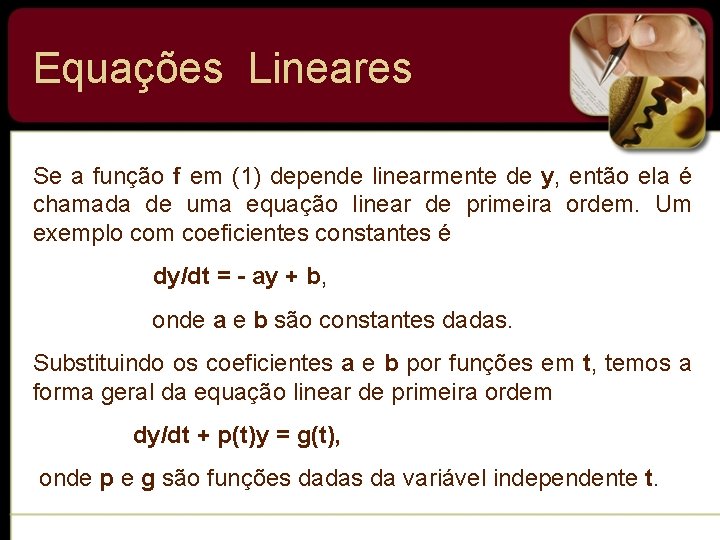 Equações Lineares

Se a função f em (1) depende linearmente de y, então ela é chamada de uma equação linear de primeira ordem. Um exemplo com coeficientes constantes é

$dy/dt = - ay + b$,

onde a e b são constantes dadas.

Substituindo os coeficientes a e b por funções em t, temos a forma geral da equação linear de primeira ordem

$dy/dt + p(t)y = g(t)$,

onde p e g são funções dadas da variável independente t.